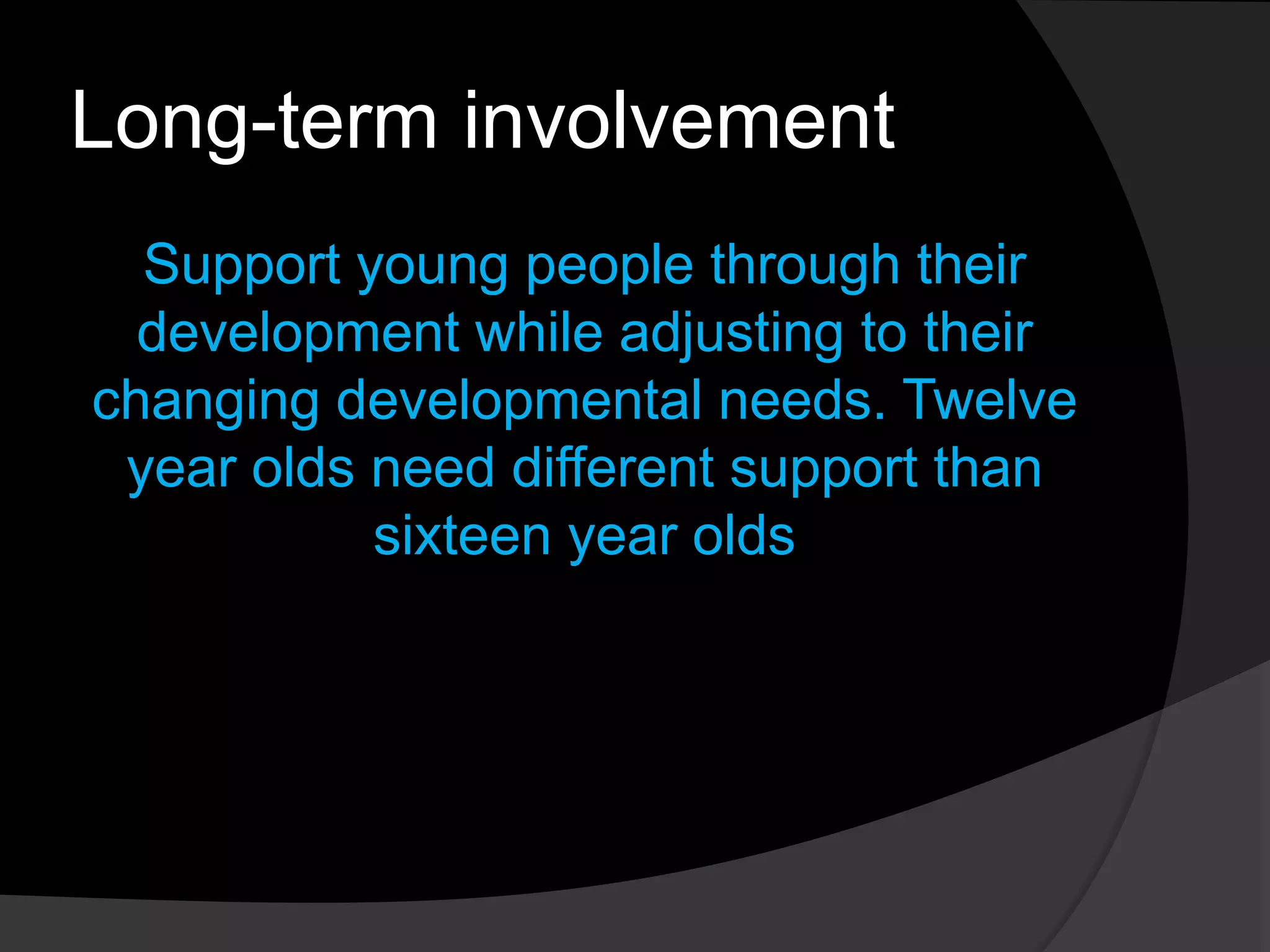 Long-term involvement

Support young people through their development while adjusting to their changing developmental needs. Twelve year olds need different support than sixteen year olds